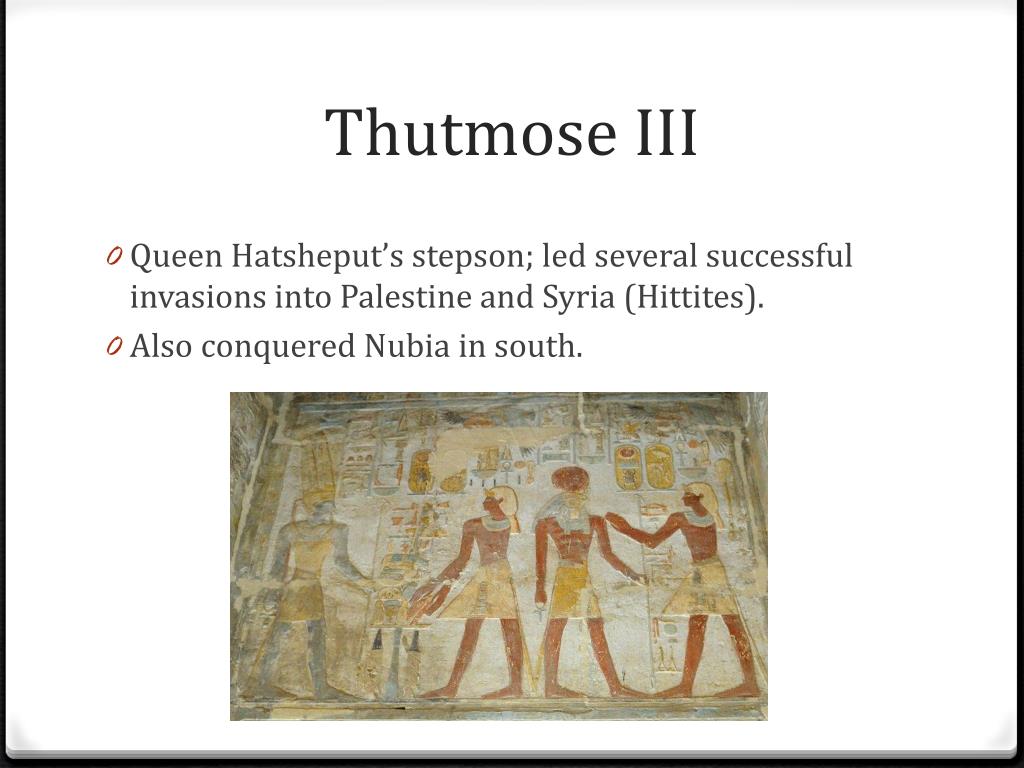 Thutmose III

0 Queen Hatsheput's stepson; led several successful invasions into Palestine and Syria (Hittites).

0 Also conquered Nubia in south.